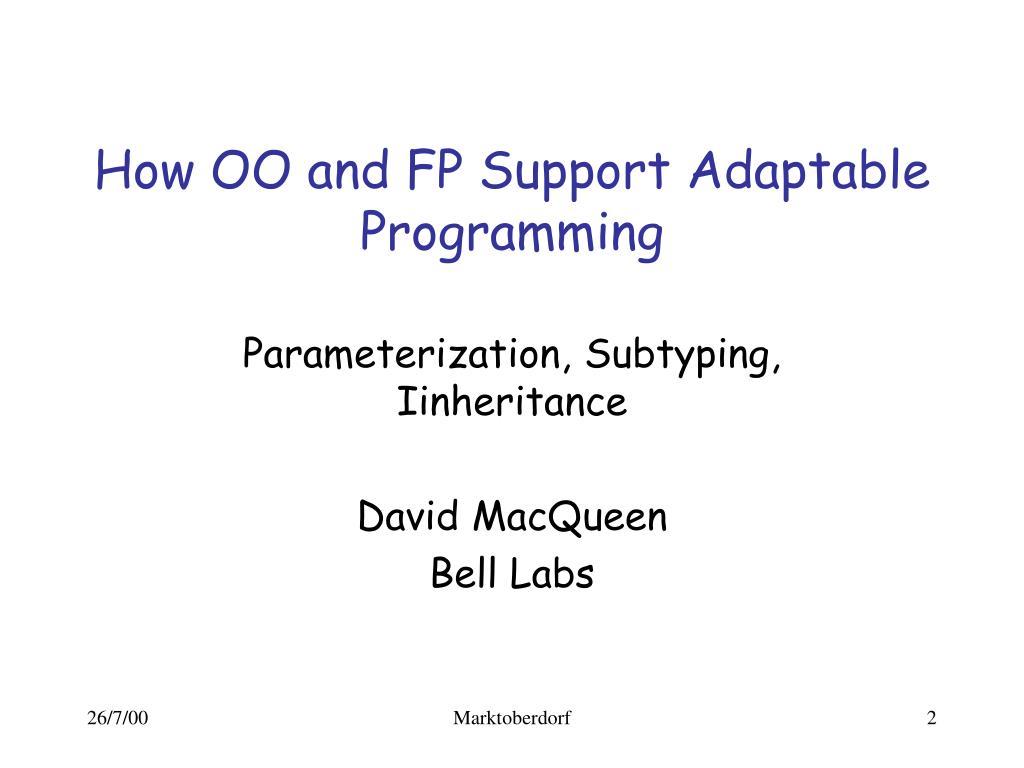 How OO and FP Support Adaptable Programming

Parameterization, Subtyping, Iinheritance

David MacQueen
Bell Labs

26/7/00

Marktoberdorf

2